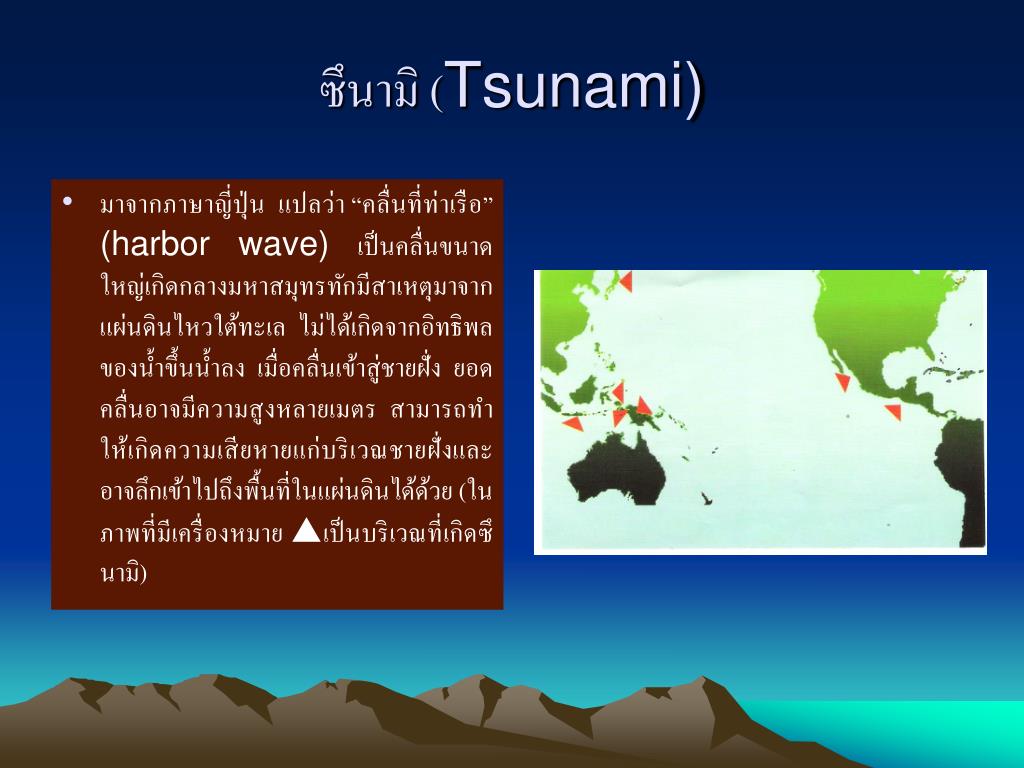 ซึนามิ (Tsunami)

• มาจากภาษาญี่ปุ่น แปลว่า “คลื่นที่ท่าเรือ” (harbor wave) เป็นคลื่นขนาดใหญ่เกิดกลางมหาสมุทรทักมีสาเหตุมาจากแผ่นดินไหวใต้ทะเล ไม่ได้เกิดจากอิทธิพลของน้ำขึ้นน้ำลง เมื่อคลื่นเข้าสู่ชายฝั่ง ยอดคลื่นอาจมีความสูงหลายเมตร สามารถทำให้เกิดความเสียหายแก่บริเวณชายฝั่งและอาจลึกเข้าไปถึงพื้นที่ในแผ่นดินได้ด้วย (ในภาพที่มีเครื่องหมาย ▲เป็นบริเวณที่เกิดซึนามิ)